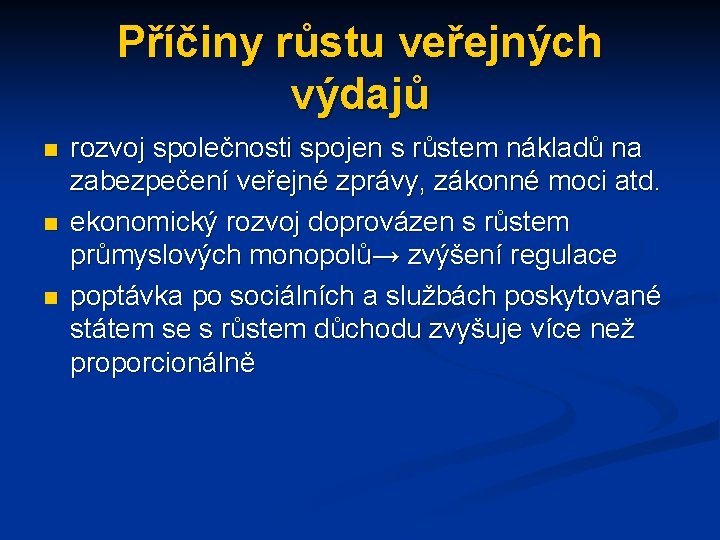 Příčiny růstu veřejných výdajů

- rozvoj společnosti spojen s růstem nákladů na zabezpečení veřejné zprávy, zákonné moci atd.
- ekonomický rozvoj doprovázen s růstem průmyslových monopolů→ zvýšení regulace
- poptávka po sociálních a službách poskytované státem se s růstem důchodu zvyšuje více než proporcionálně